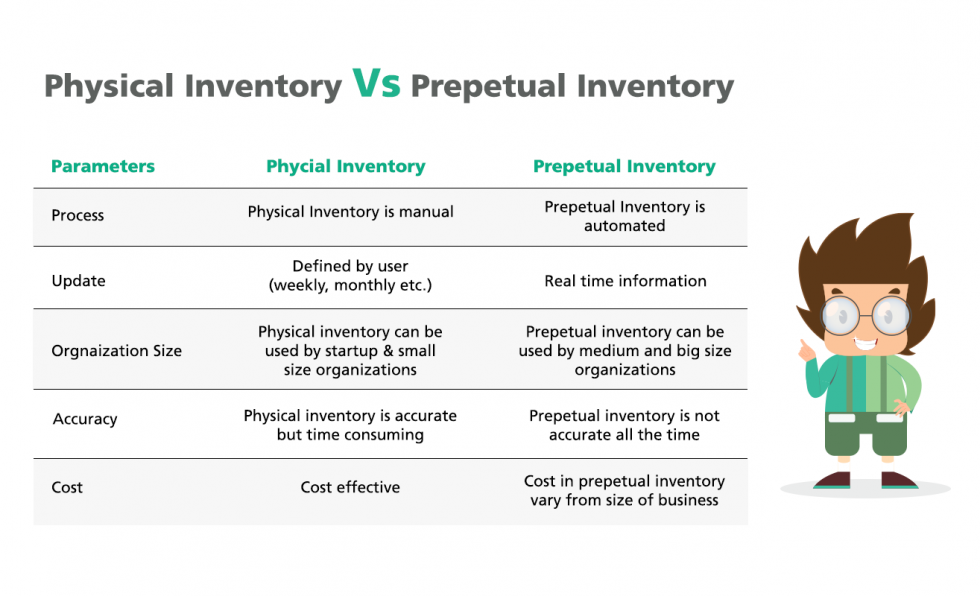 Physical Inventory Vs Prepetual Inventory

| Parameters | Phycial Inventory | Prepetual Inventory |
|---|---|---|
| Process | Physical Inventory is manual | Prepetual Inventory is automated |
| Update | Defined by user (weekly, monthly etc.) | Real time information |
| Orgnaization Size | Physical inventory can be used by startup & small size organizations | Prepetual inventory can be used by medium and big size organizations |
| Accuracy | Physical inventory is accurate but time consuming | Prepetual inventory is not accurate all the time |
| Cost | Cost effective | Cost in prepetual inventory vary from size of business |